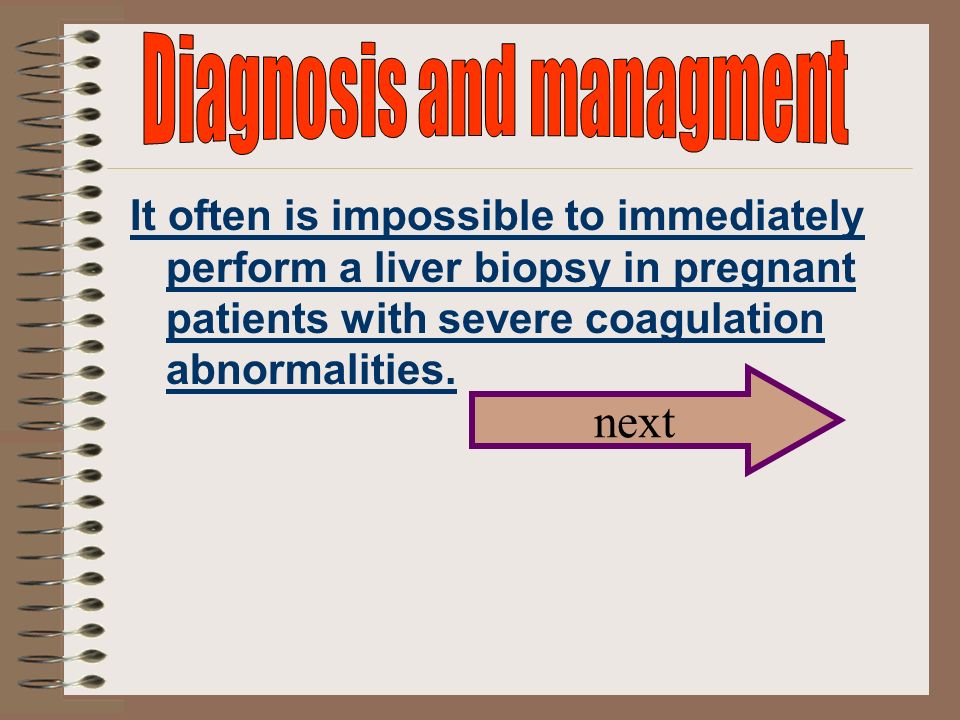 Diagnosis and managment

It often is impossible to immediately perform a liver biopsy in pregnant patients with severe coagulation abnormalities.

next